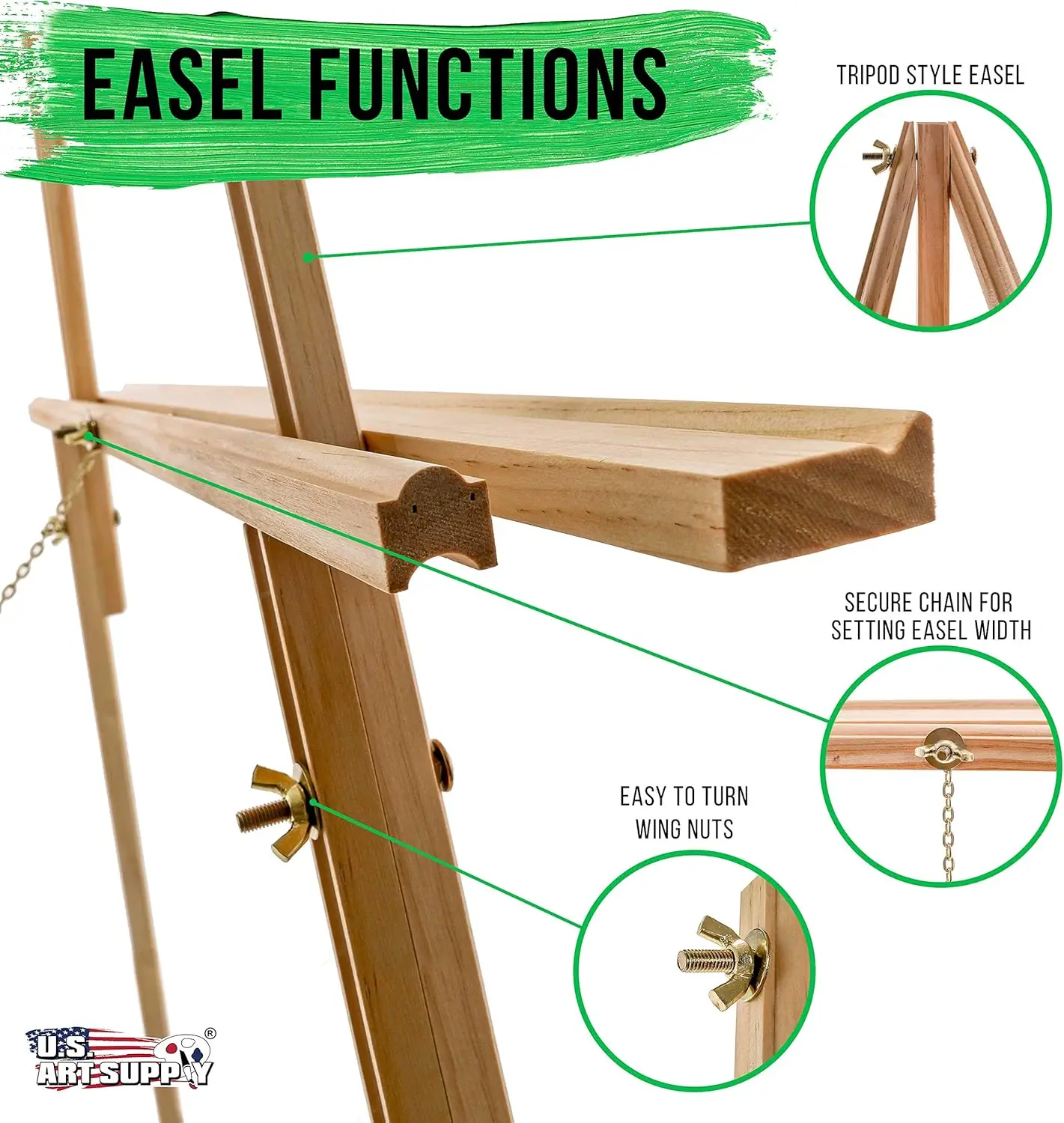 EASEL FUNCTIONS

TRIPOD STYLE EASEL

SECURE CHAIN FOR SETTING EASEL WIDTH

EASY TO TURN WING NUTS

U.S. ART SUPPLY ®